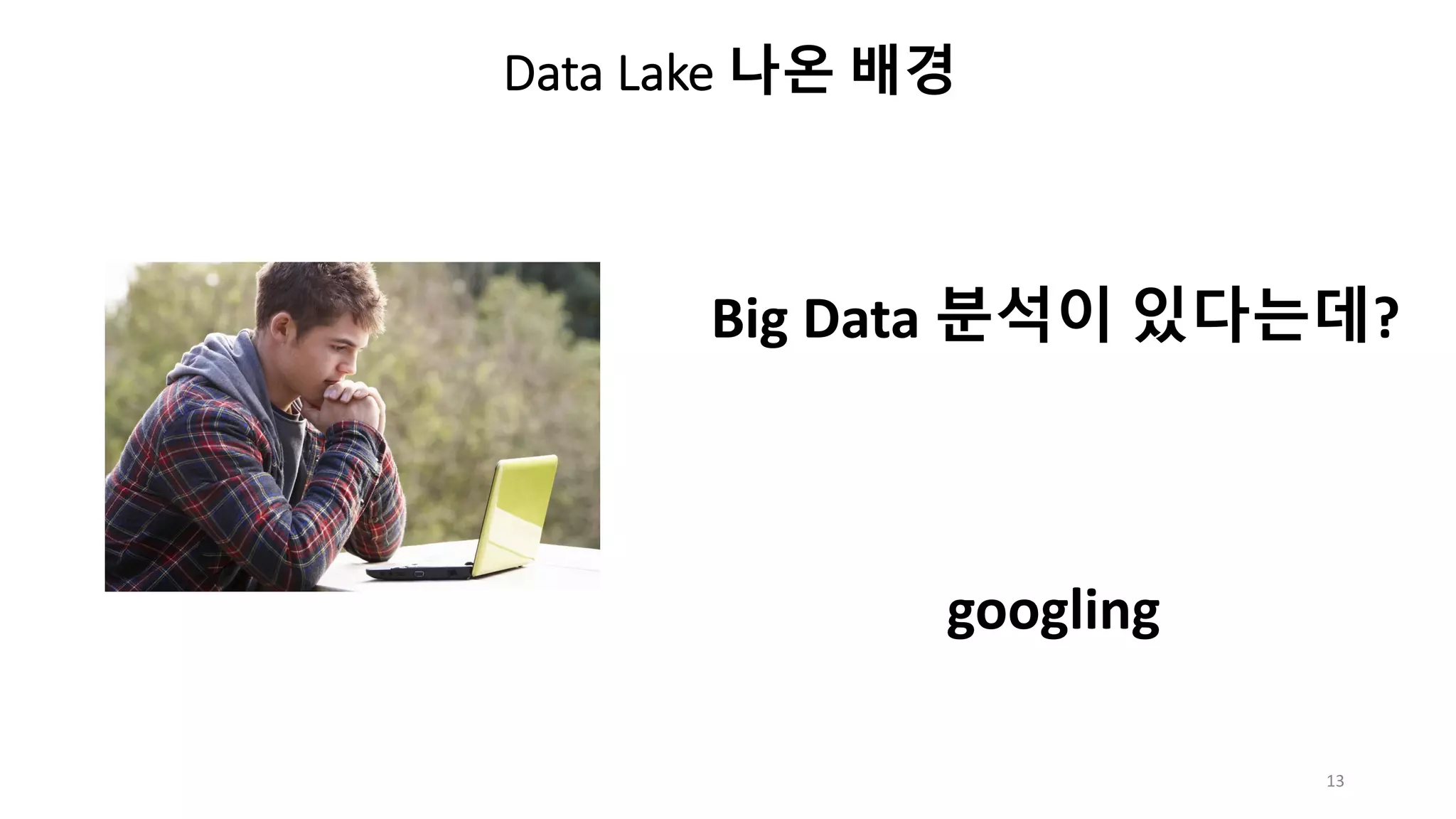 Data Lake 나온 배경

Big Data 분석이 있다는데?

googling

13